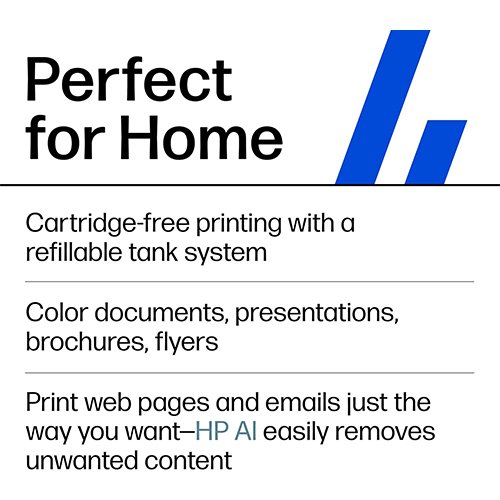 Perfect for Home

Cartridge-free printing with a refillable tank system

Color documents, presentations, brochures, flyers

Print web pages and emails just the way you want—HP AI easily removes unwanted content